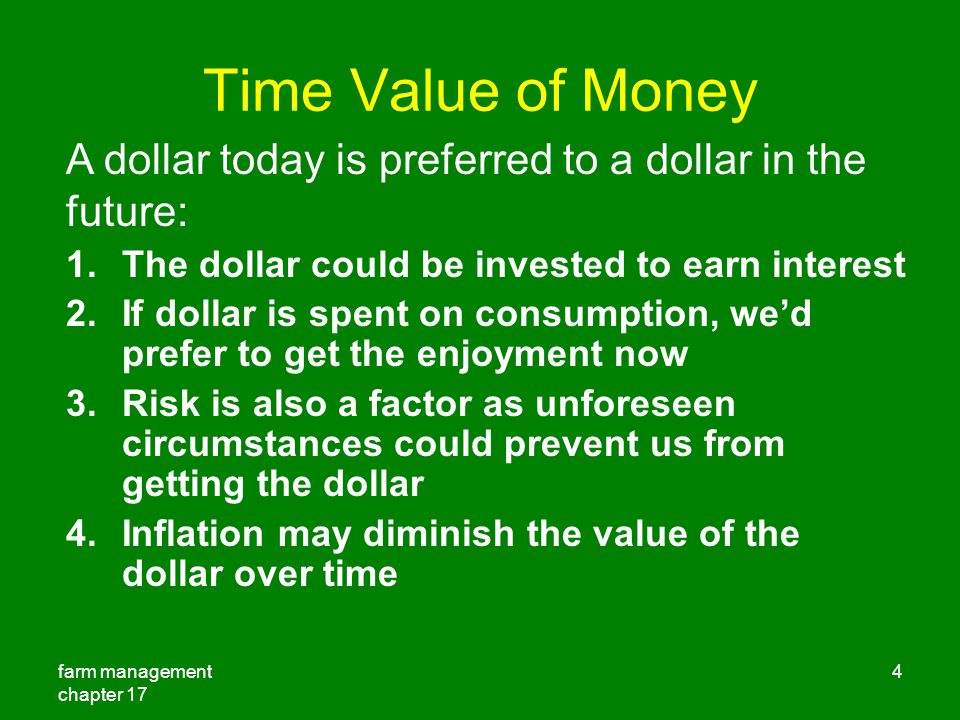 Time Value of Money

A dollar today is preferred to a dollar in the future:

1. The dollar could be invested to earn interest
2. If dollar is spent on consumption, we'd prefer to get the enjoyment now
3. Risk is also a factor as unforeseen circumstances could prevent us from getting the dollar
4. Inflation may diminish the value of the dollar over time

farm management
chapter 17

4